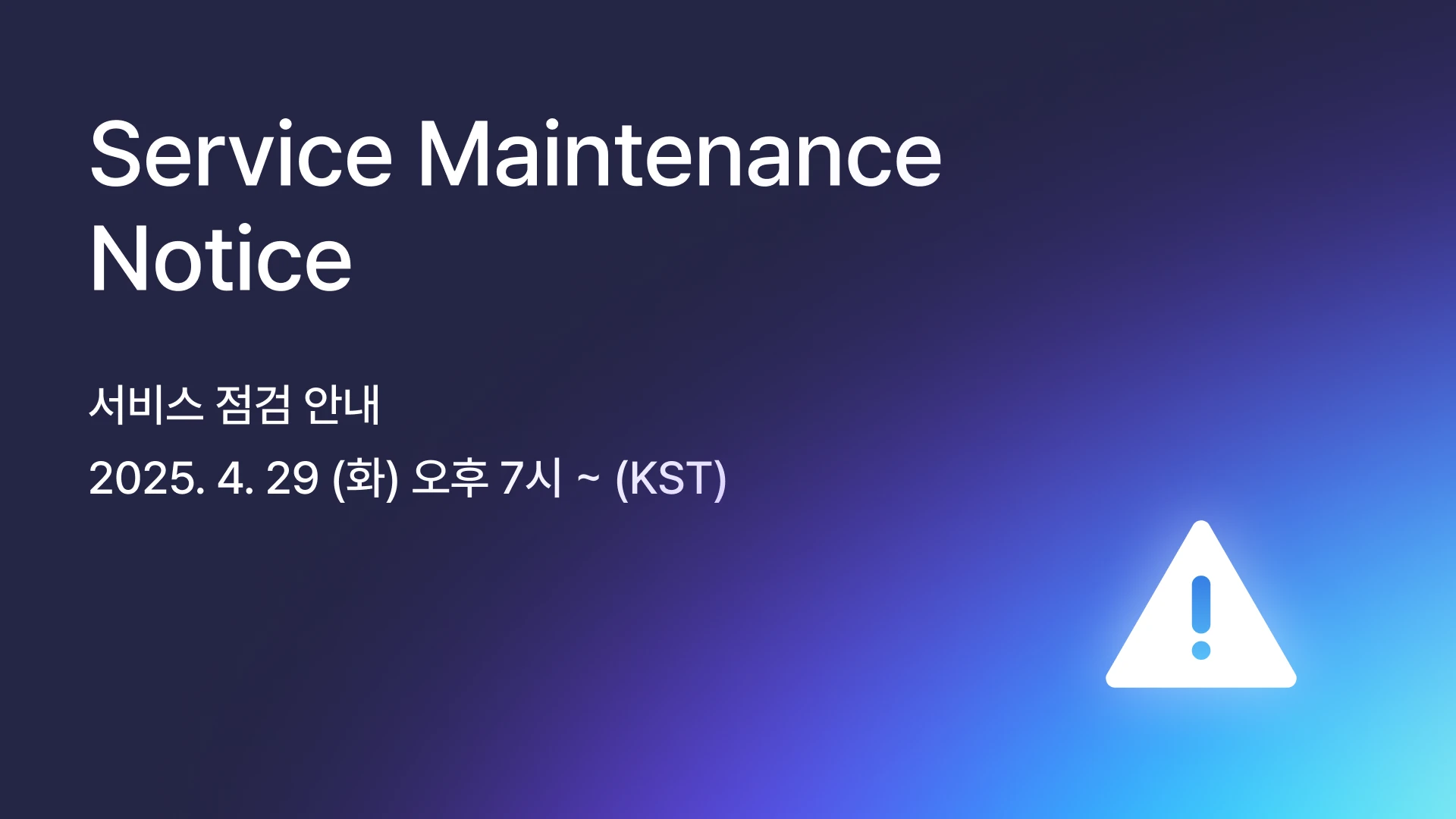 Service Maintenance Notice

서비스 점검 안내

2025. 4. 29 (화) 오후 7시 ~ (KST)